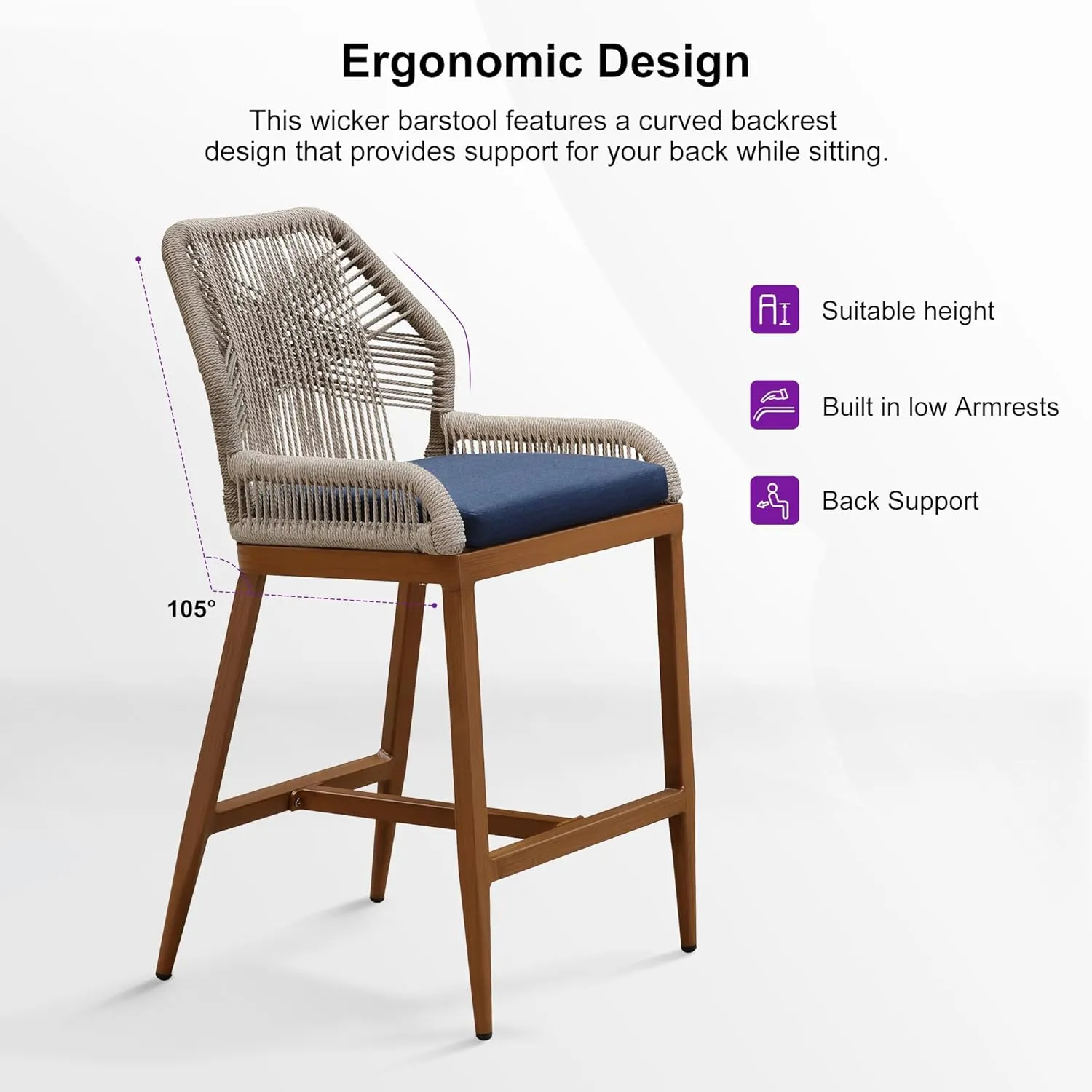 Ergonomic Design

This wicker barstool features a curved backrest design that provides support for your back while sitting.

Suitable height

Built in low Armrests

Back Support

105°